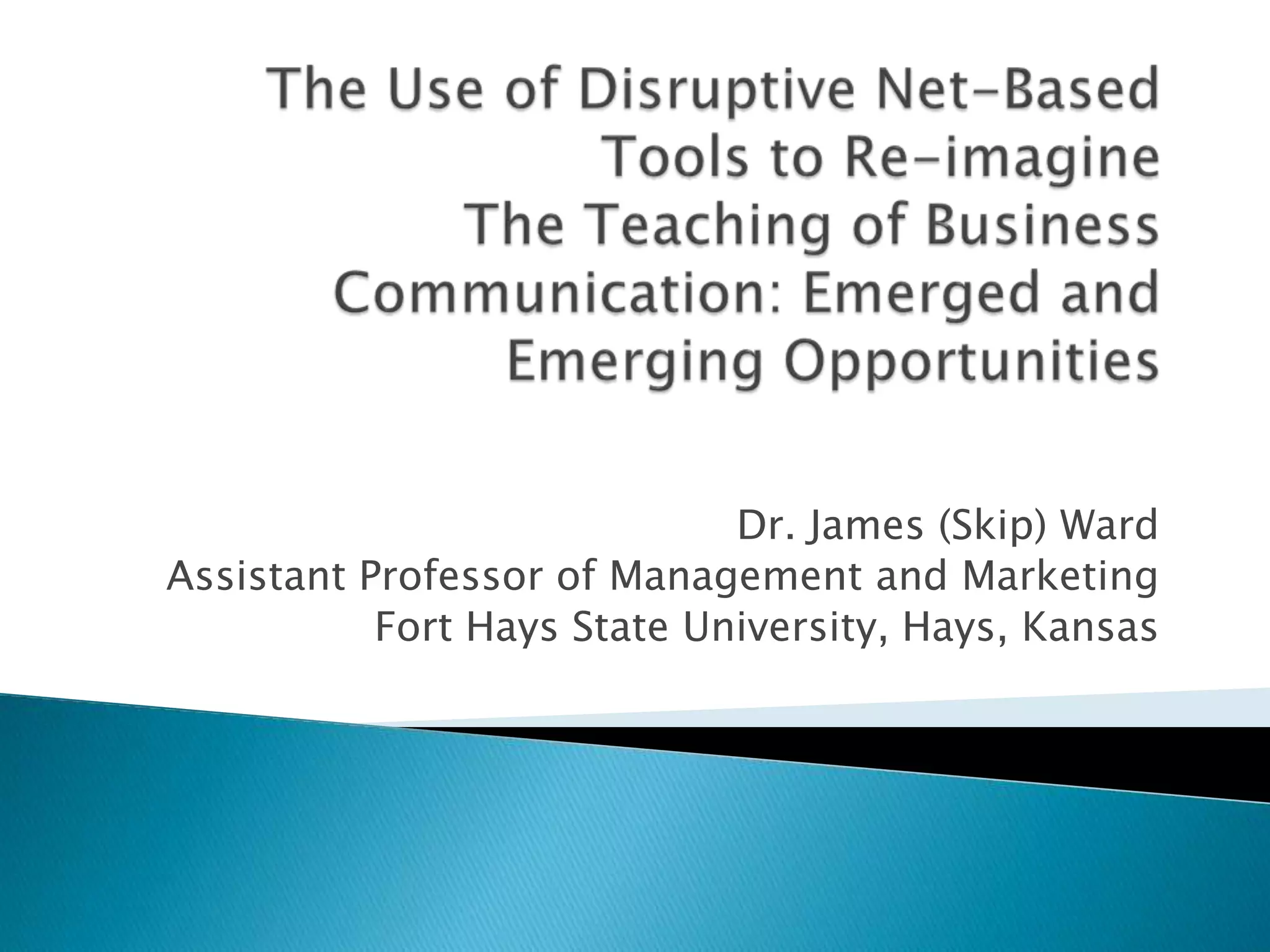 The Use of Disruptive Net-Based Tools to Re-imagine The Teaching of Business Communication: Emerged and Emerging Opportunities

Dr. James (Skip) Ward
Assistant Professor of Management and Marketing
Fort Hays State University, Hays, Kansas